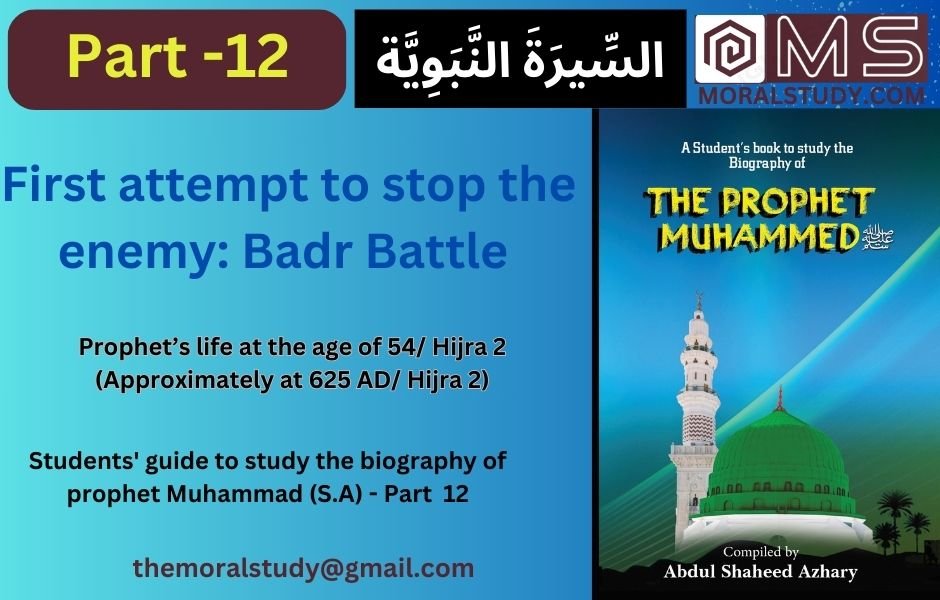 Part -12

السِّيرَةَ النَّبَوِيَّة

MS
MORALSTUDY.COM

First attempt to stop the enemy: Badr Battle

Prophet's life at the age of 54/ Hijra 2
(Approximately at 625 AD/ Hijra 2)

Students' guide to study the biography of prophet Muhammad (S.A) - Part 12

themoralstudy@gmail.com

A Student's book to study the Biography of

THE PROPHET MUHAMMED ﷺ

Compiled by
Abdul Shaheed Azhary